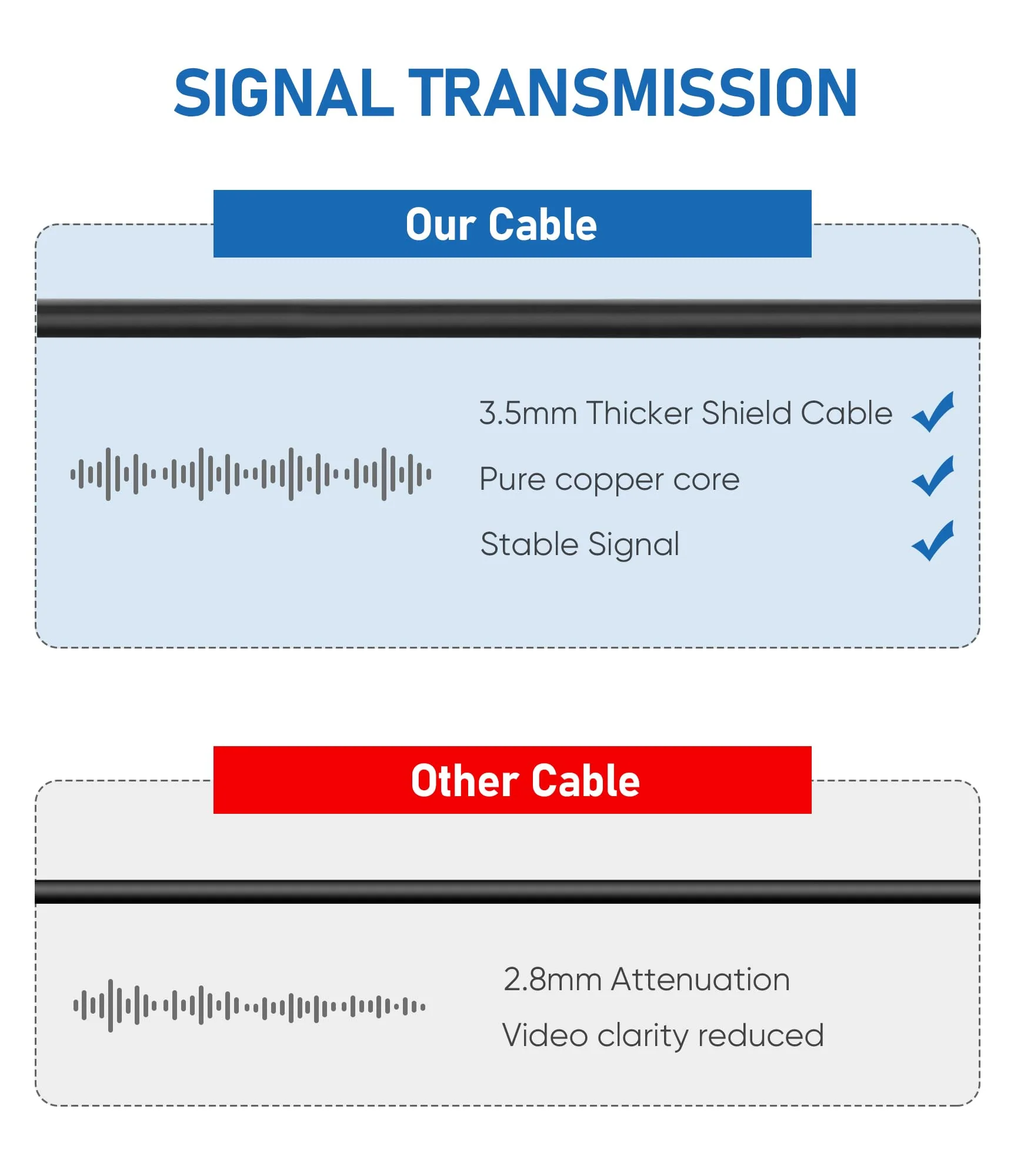 SIGNAL TRANSMISSION

Our Cable

3.5mm Thicker Shield Cable

Pure copper core

Stable Signal

Other Cable

2.8mm Attenuation

Video clarity reduced